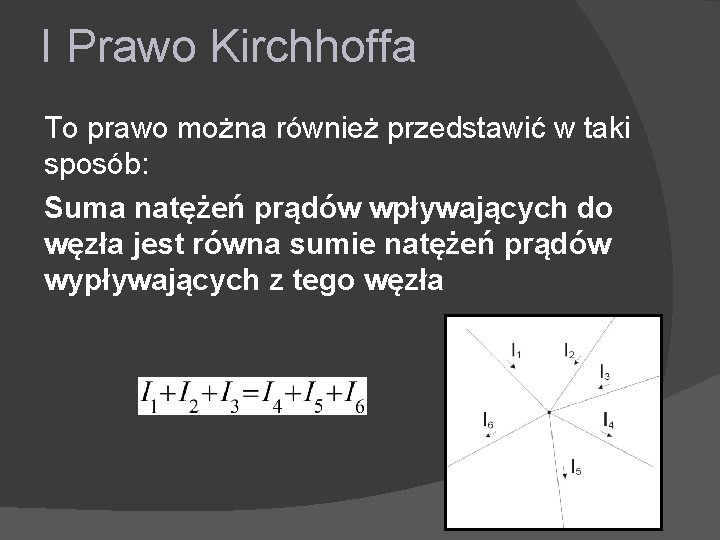 I Prawo Kirchhoffa

To prawo można również przedstawić w taki sposób:

Suma natężeń prądów wpływających do węzła jest równa sumie natężeń prądów wypływających z tego węzła

$I_1+I_2+I_3=I_4+I_5+I_6$

$I_1$ $I_2$ $I_3$ $I_6$ $I_4$ $I_5$